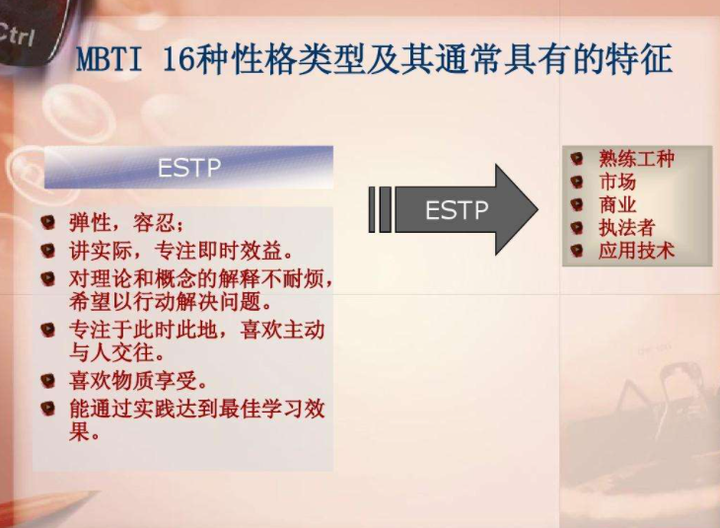 Ctrl

MBTI 16种性格类型及其通常具有的特征

ESTP

- 弹性，容忍；
- 讲实际，专注即时效益。
- 对理论和概念的解释不耐烦，希望以行动解决问题。
- 专注于此时此地，喜欢主动与人交往。
- 喜欢物质享受。
- 能通过实践达到最佳学习效果。

ESTP

- 熟练工种
- 市场
- 商业
- 执法者
- 应用技术